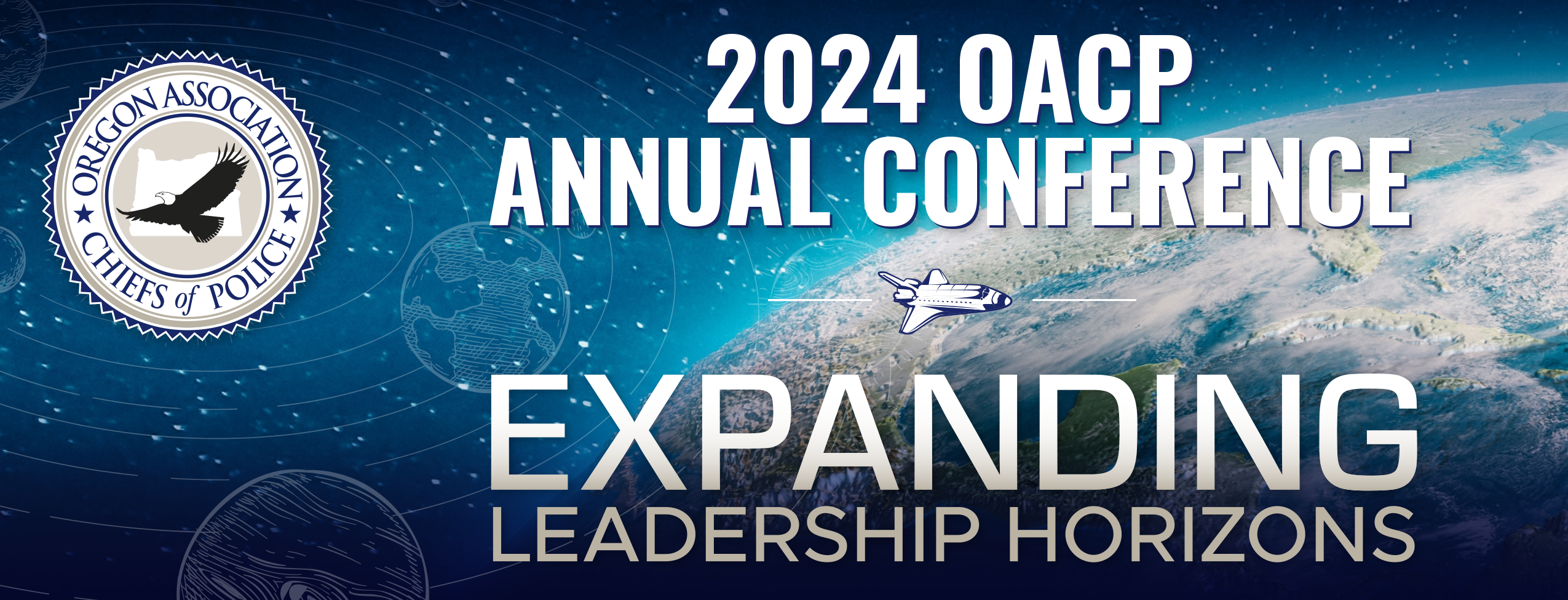 OREGON ASSOCIATION
CHIEFS of POLICE

2024 OACP ANNUAL CONFERENCE

EXPANDING
LEADERSHIP HORIZONS